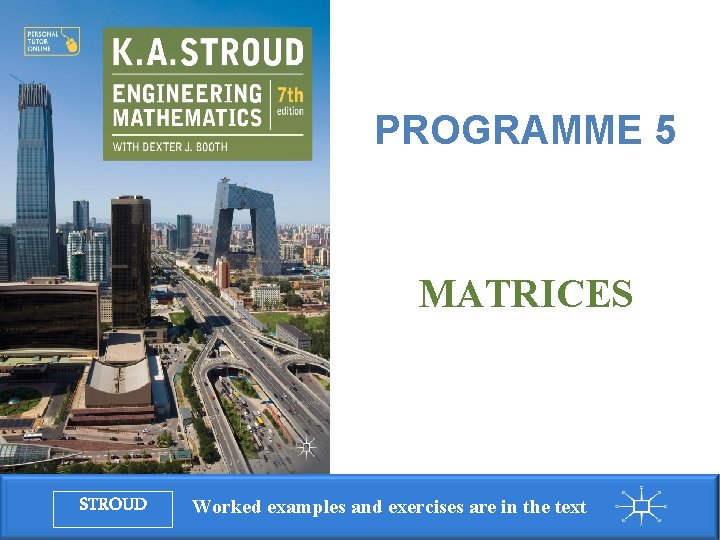 PERSONAL TUTOR ONLINE

K.A.STROUD

ENGINEERING MATHEMATICS

7th edition

WITH DEXTER J. BOOTH

PROGRAMME 5

MATRICES

STROUD

Worked examples and exercises are in the text